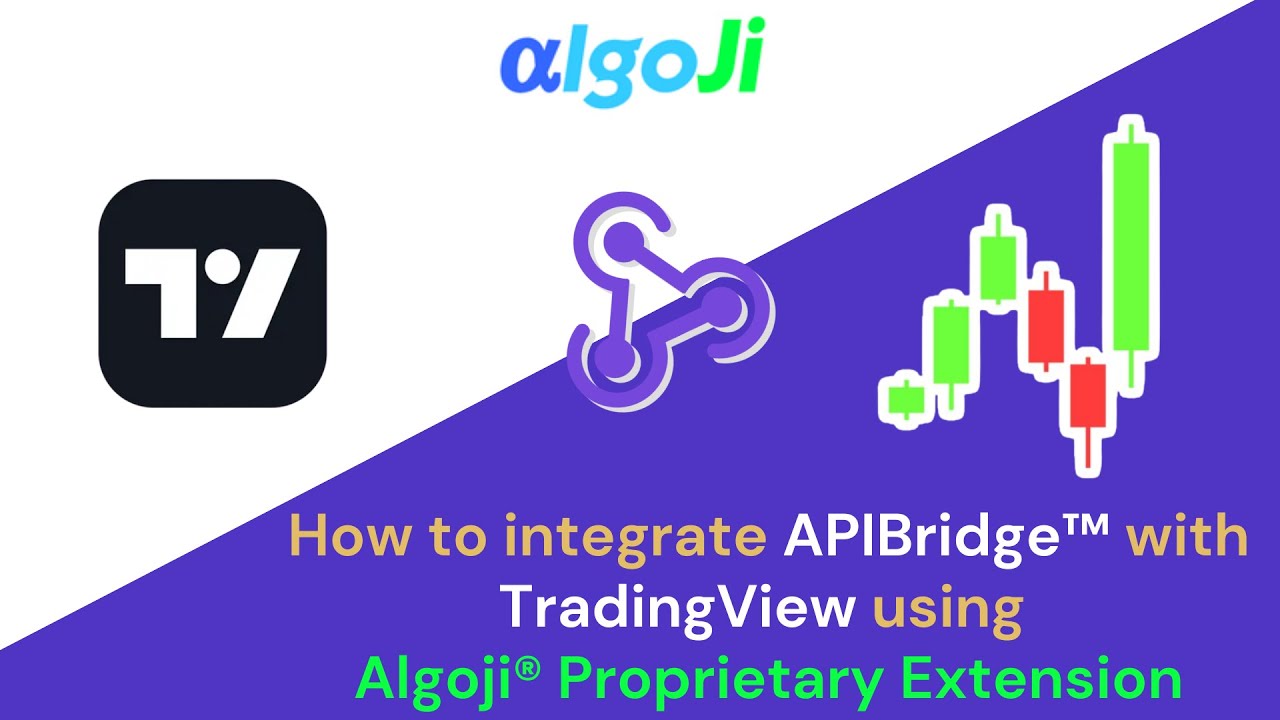 αlgoJi

How to integrate APIBridge™ with TradingView using Algoji® Proprietary Extension